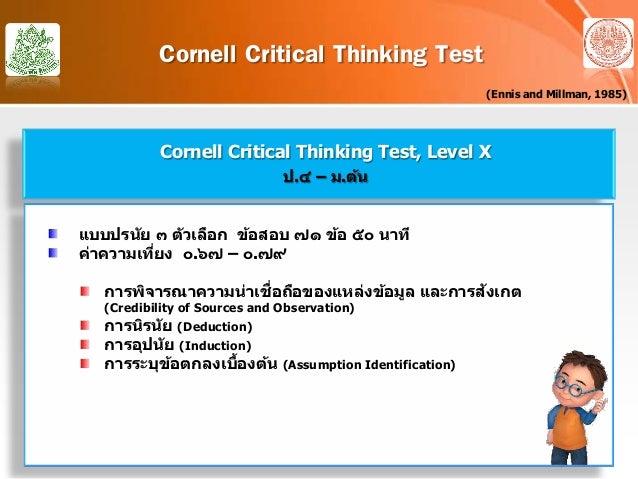 Cornell Critical Thinking Test

(Ennis and Millman, 1985)

Cornell Critical Thinking Test, Level X
ป.๔ – ม.ต้น

แบบปรนัย ๓ ตัวเลือก ข้อสอบ ๗๑ ข้อ ๕๐ นาที
ค่าความเที่ยง ๐.๖๗ – ๐.๗๙

การพิจารณาความน่าเชื่อถือของแหล่งข้อมูล และการสังเกต (Credibility of Sources and Observation)
การนิรนัย (Deduction)
การอุปนัย (Induction)
การระบุข้อตกลงเบื้องต้น (Assumption Identification)